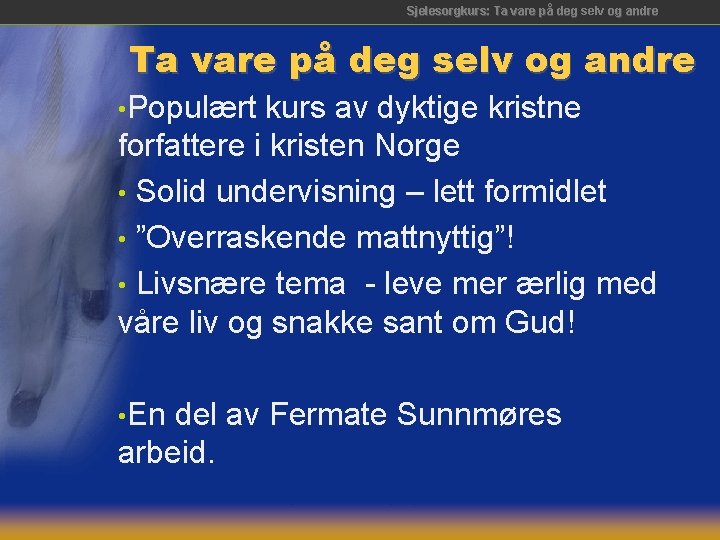 Sjelesorgkurs: Ta vare på deg selv og andre

Ta vare på deg selv og andre

•Populært kurs av dyktige kristne forfattere i kristen Norge

• Solid undervisning – lett formidlet

• ”Overraskende mattnyttig”!

• Livsnære tema - leve mer ærlig med våre liv og snakke sant om Gud!

•En del av Fermate Sunnmøres arbeid.